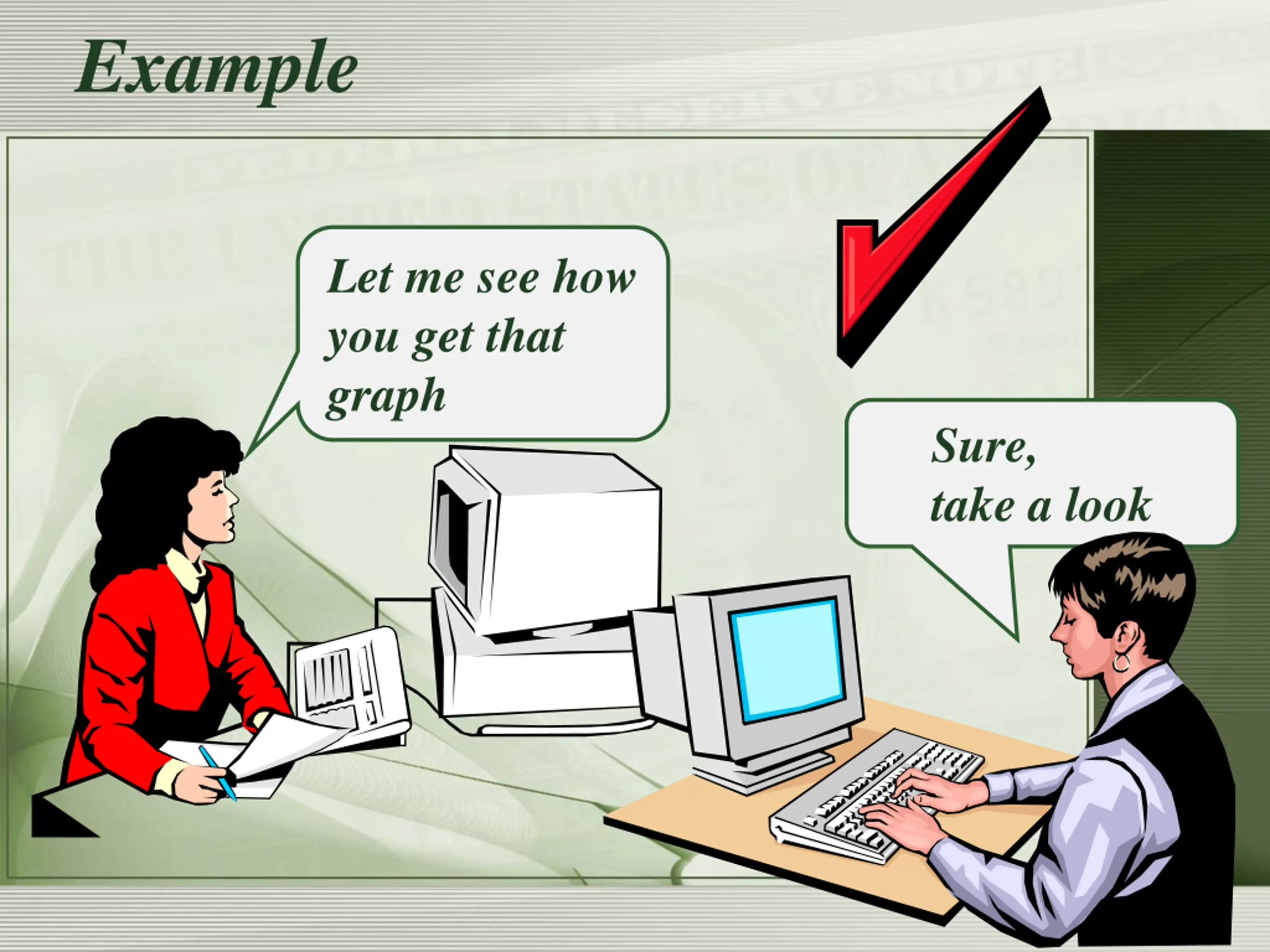 Example

Let me see how you get that graph

Sure, take a look